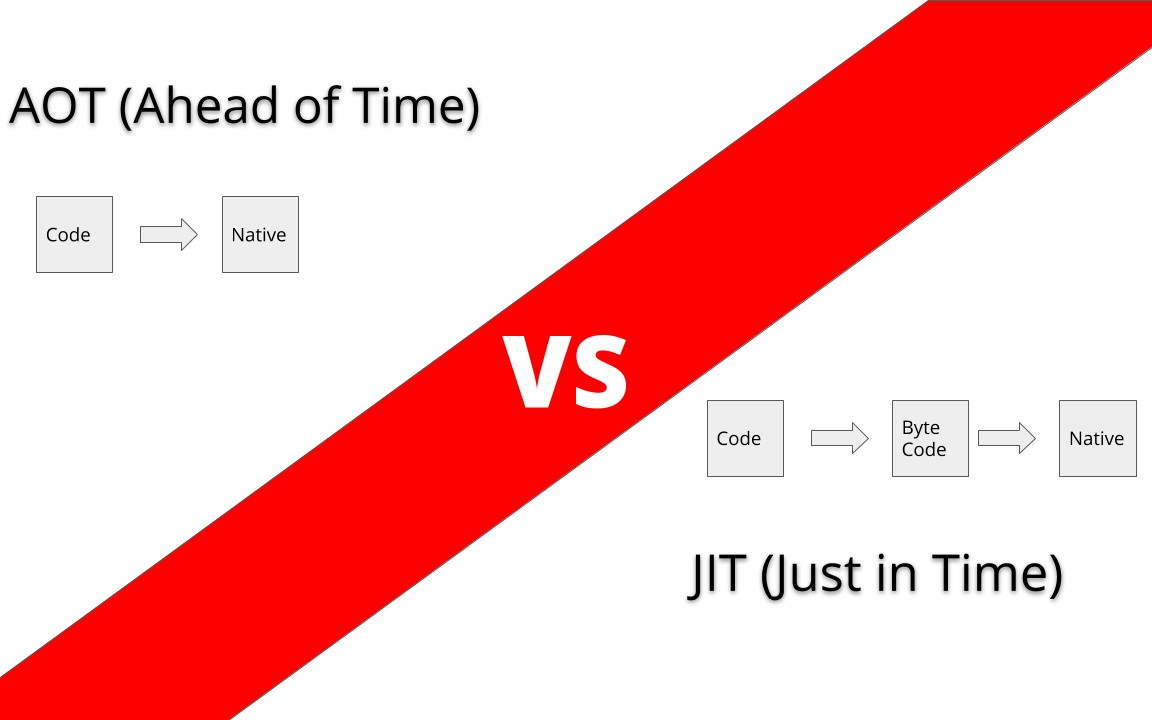 AOT (Ahead of Time)

Code

Native

VS

Code

Byte Code

Native

JIT (Just in Time)